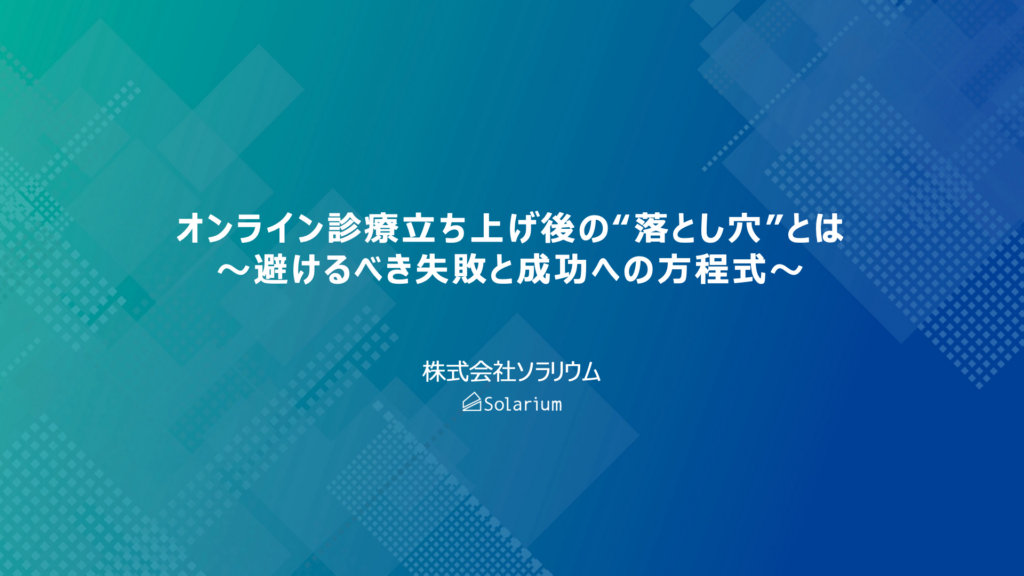 オンライン診療立ち上げ後の“落とし穴”とは
～避けるべき失敗と成功への方程式～

株式会社ソラリウム
Solarium